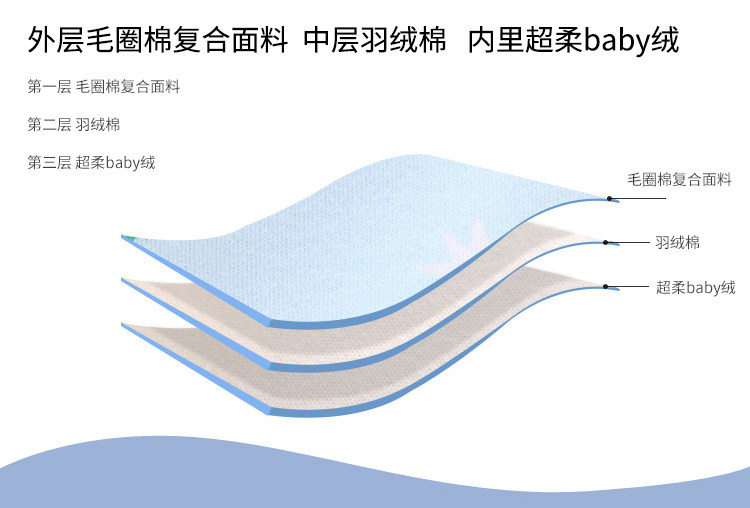 外层毛圈棉复合面料 中层羽绒棉 内里超柔baby绒

第一层 毛圈棉复合面料

第二层 羽绒棉

第三层 超柔baby绒

毛圈棉复合面料

羽绒棉

超柔baby绒